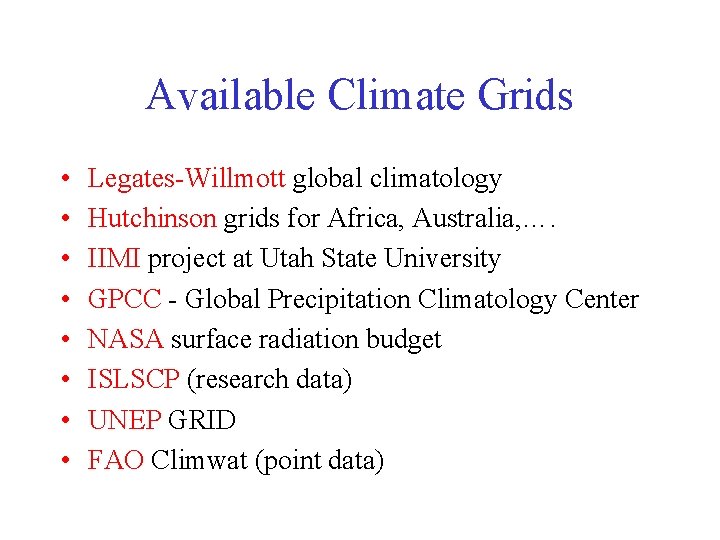 Available Climate Grids

• Legates-Willmott global climatology
• Hutchinson grids for Africa, Australia,….
• IIMI project at Utah State University
• GPCC - Global Precipitation Climatology Center
• NASA surface radiation budget
• ISLSCP (research data)
• UNEP GRID
• FAO Climwat (point data)